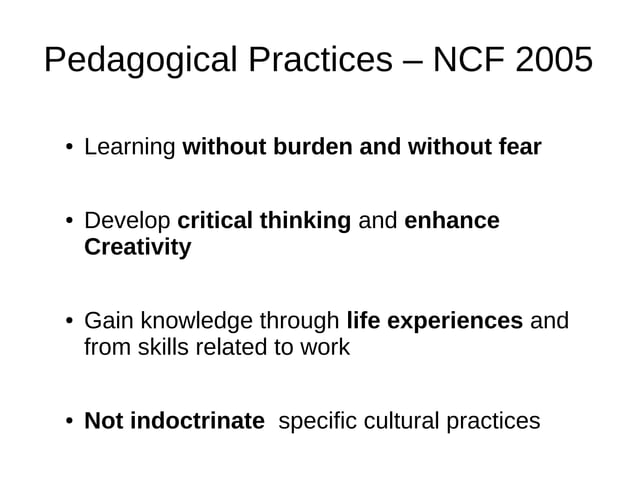 Pedagogical Practices – NCF 2005

• Learning without burden and without fear

• Develop critical thinking and enhance Creativity

• Gain knowledge through life experiences and from skills related to work

• Not indoctrinate specific cultural practices